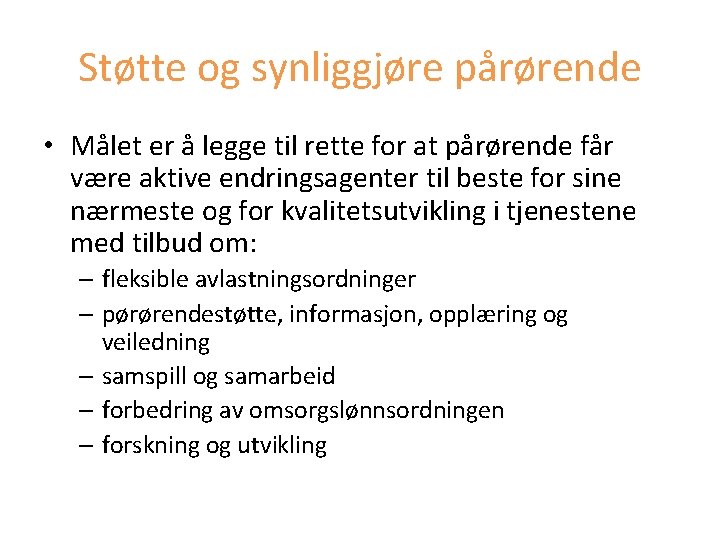 Støtte og synliggjøre pårørende

• Målet er å legge til rette for at pårørende får være aktive endringsagenter til beste for sine nærmeste og for kvalitetsutvikling i tjenestene med tilbud om:
– fleksible avlastningsordninger
– pørørendestøtte, informasjon, opplæring og veiledning
– samspill og samarbeid
– forbedring av omsorgslønnsordningen
– forskning og utvikling